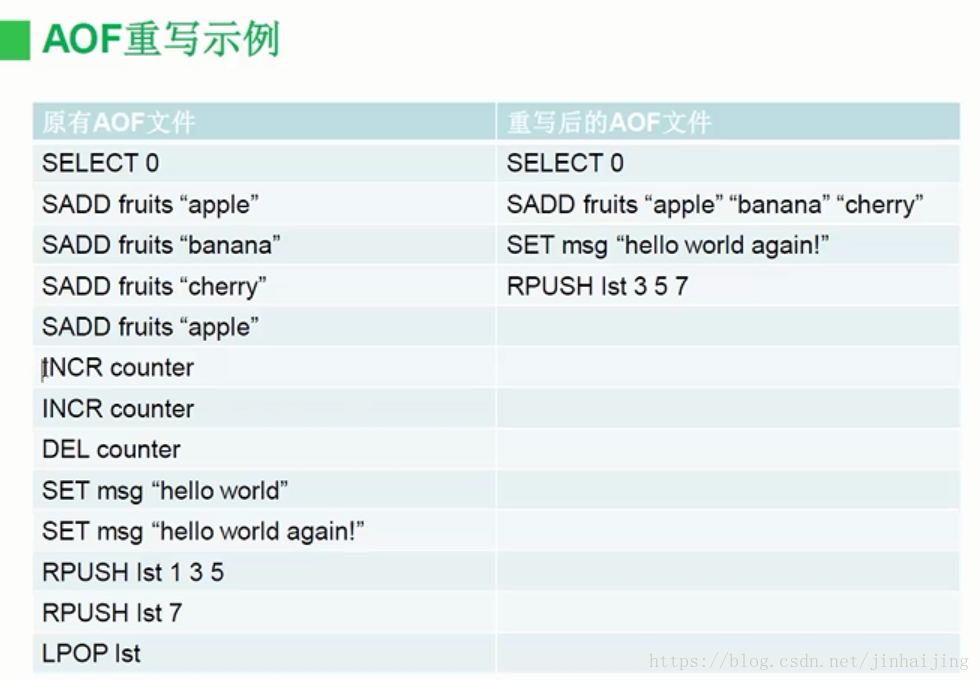 AOF重写示例

| 原有AOF文件 | 重写后的AOF文件 |
|---|---|
| SELECT 0 | SELECT 0 |
| SADD fruits “apple” | SADD fruits “apple” “banana” “cherry” |
| SADD fruits “banana” | SET msg “hello world again!” |
| SADD fruits “cherry” | RPUSH lst 3 5 7 |
| SADD fruits “apple” | |
| INCR counter | |
| INCR counter | |
| DEL counter | |
| SET msg “hello world” | |
| SET msg “hello world again!” | |
| RPUSH lst 1 3 5 | |
| RPUSH lst 7 | |
| LPOP lst | |

https://blog.csdn.net/jinhaijing